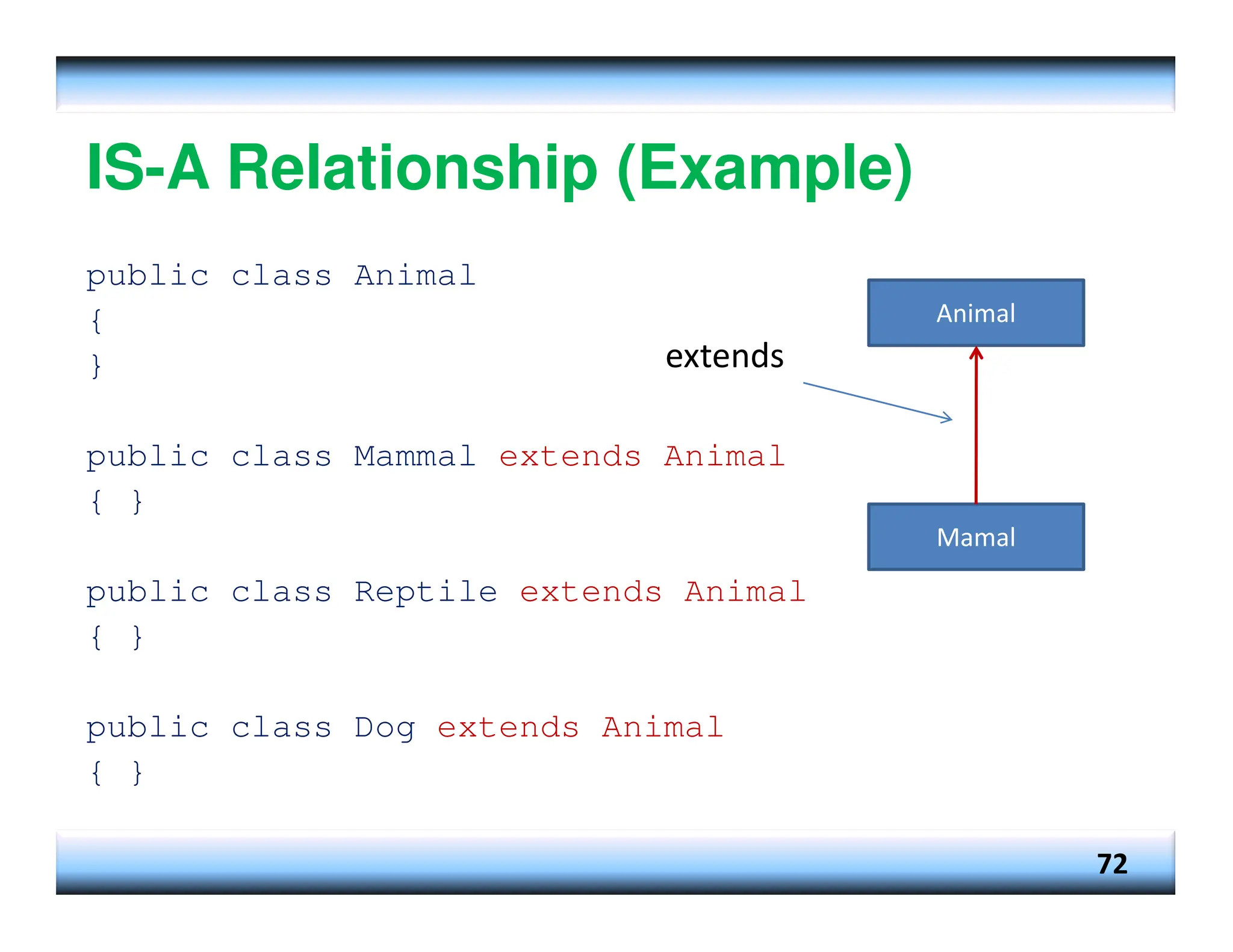 IS-A Relationship (Example)

public class Animal
{
}

public class Mammal extends Animal
{ }

public class Reptile extends Animal
{ }

public class Dog extends Animal
{ }

Animal

extends

Mamal

72